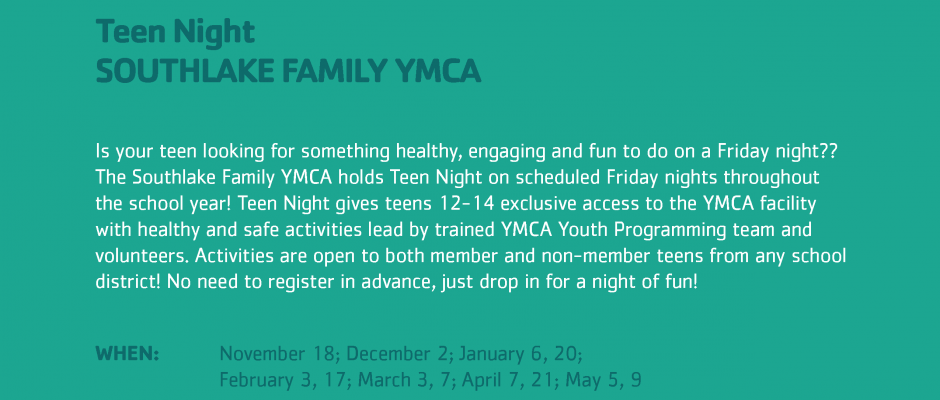 Teen Night
SOUTHLAKE FAMILY YMCA

Is your teen looking for something healthy, engaging and fun to do on a Friday night?? The Southlake Family YMCA holds Teen Night on scheduled Friday nights throughout the school year! Teen Night gives teens 12-14 exclusive access to the YMCA facility with healthy and safe activities lead by trained YMCA Youth Programming team and volunteers. Activities are open to both member and non-member teens from any school district! No need to register in advance, just drop in for a night of fun!

WHEN: November 18; December 2; January 6, 20; February 3, 17; March 3, 7; April 7, 21; May 5, 9